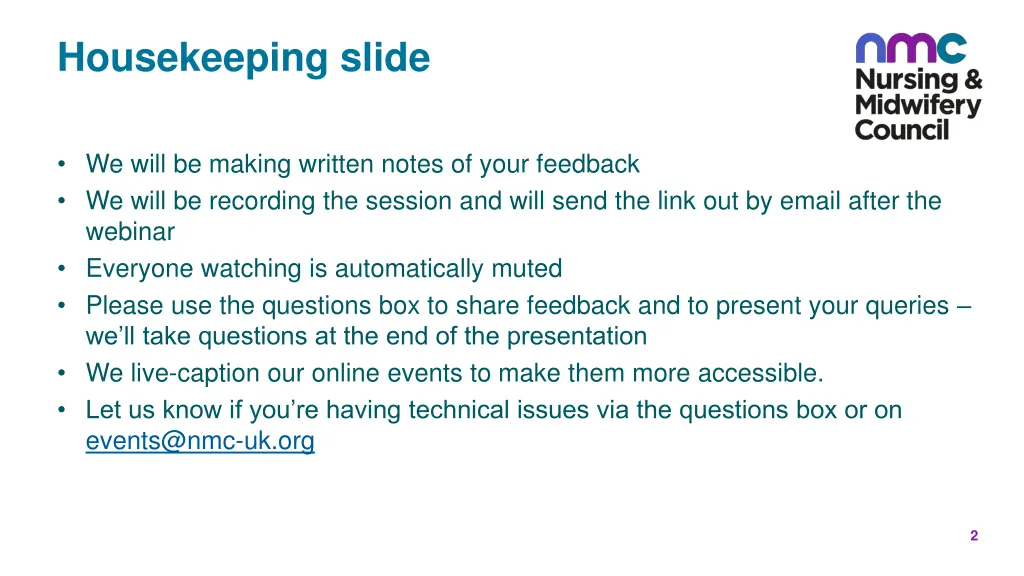 Housekeeping slide

nmc
Nursing &
Midwifery
Council

• We will be making written notes of your feedback
• We will be recording the session and will send the link out by email after the webinar
• Everyone watching is automatically muted
• Please use the questions box to share feedback and to present your queries – we'll take questions at the end of the presentation
• We live-caption our online events to make them more accessible.
• Let us know if you're having technical issues via the questions box or on events@nmc-uk.org

2